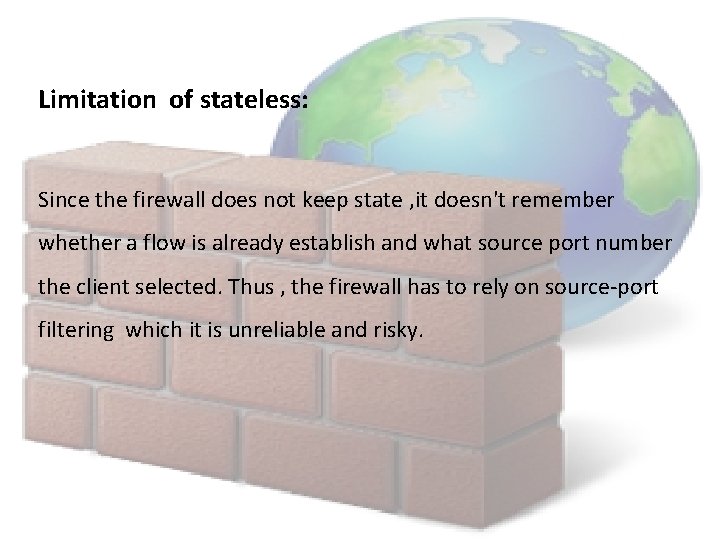 Limitation of stateless:

Since the firewall does not keep state ,it doesn't remember whether a flow is already establish and what source port number the client selected. Thus , the firewall has to rely on source-port filtering which it is unreliable and risky.